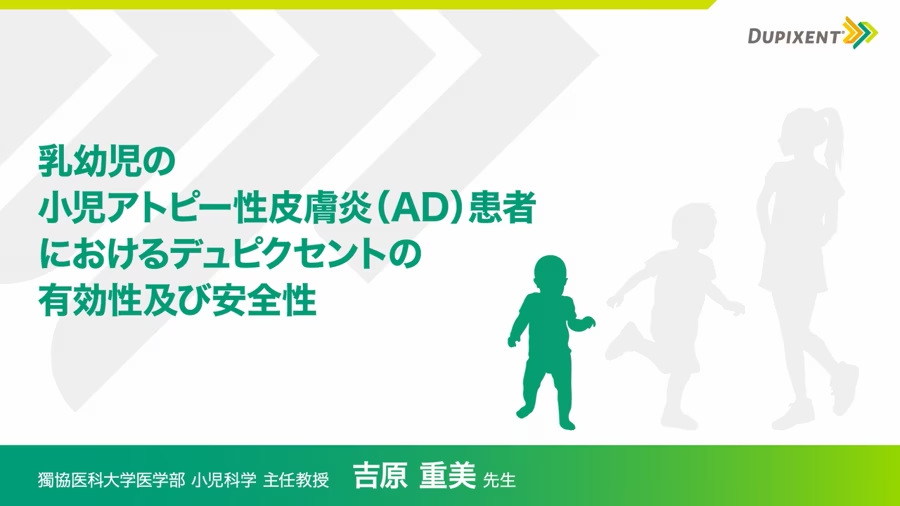 DUPIXENT

乳幼児の
小児アトピー性皮膚炎（AD）患者
におけるデュピクセントの
有効性及び安全性

獨協医科大学医学部 小児科学 主任教授 吉原 重美 先生